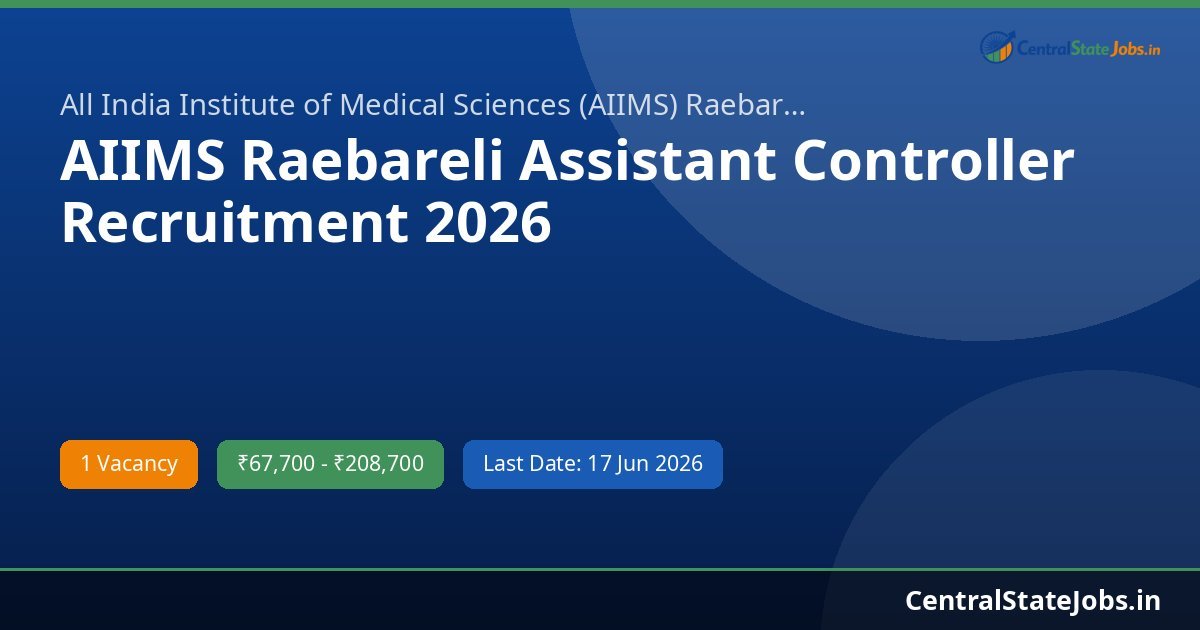 CentralStateJobs.in

All India Institute of Medical Sciences (AIIMS) Raebar...

AIIMS Raebareli Assistant Controller Recruitment 2026

1 Vacancy

₹67,700 - ₹208,700

Last Date: 17 Jun 2026

CentralStateJobs.in